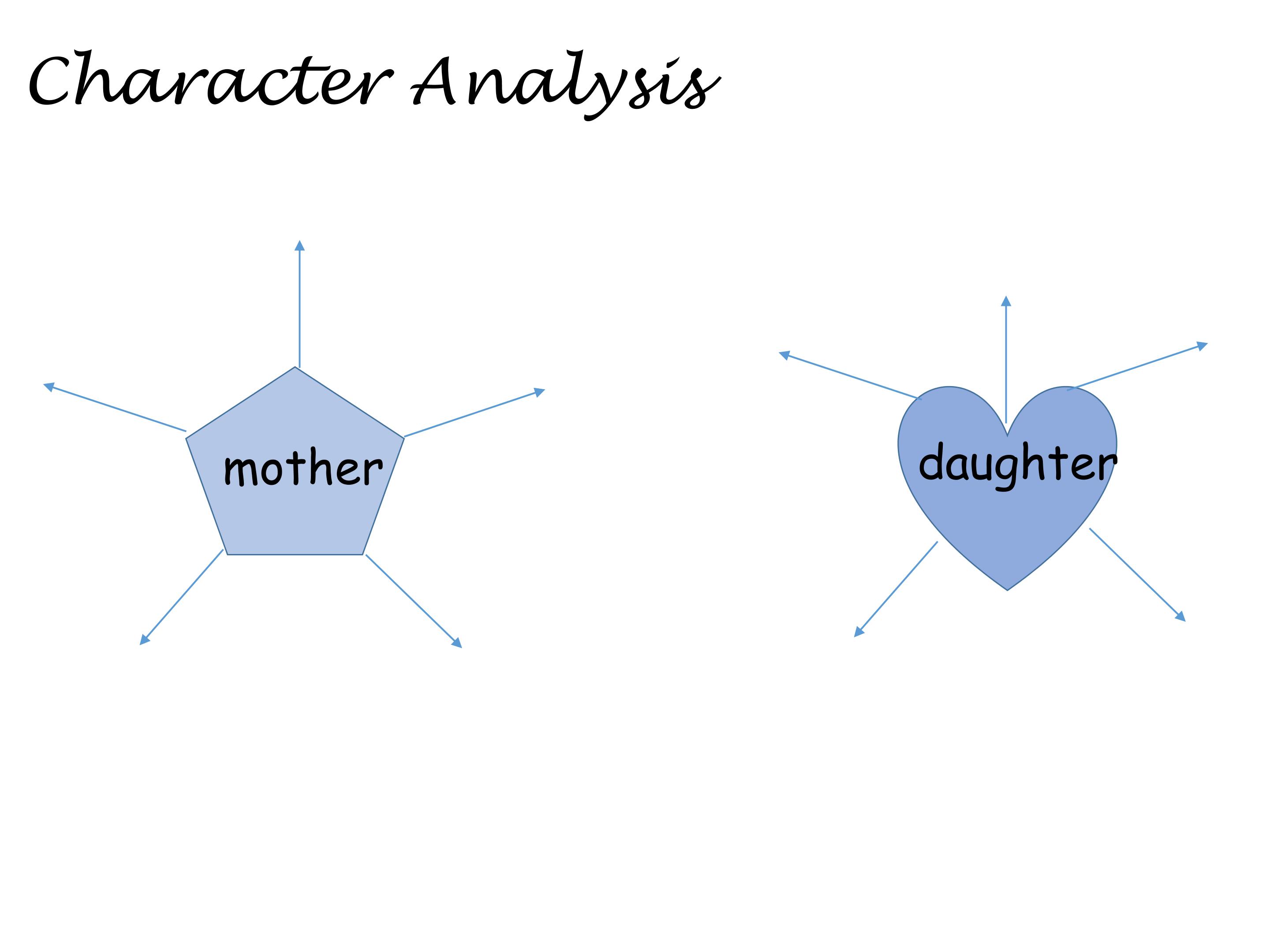 Character Analysis

mother

daughter